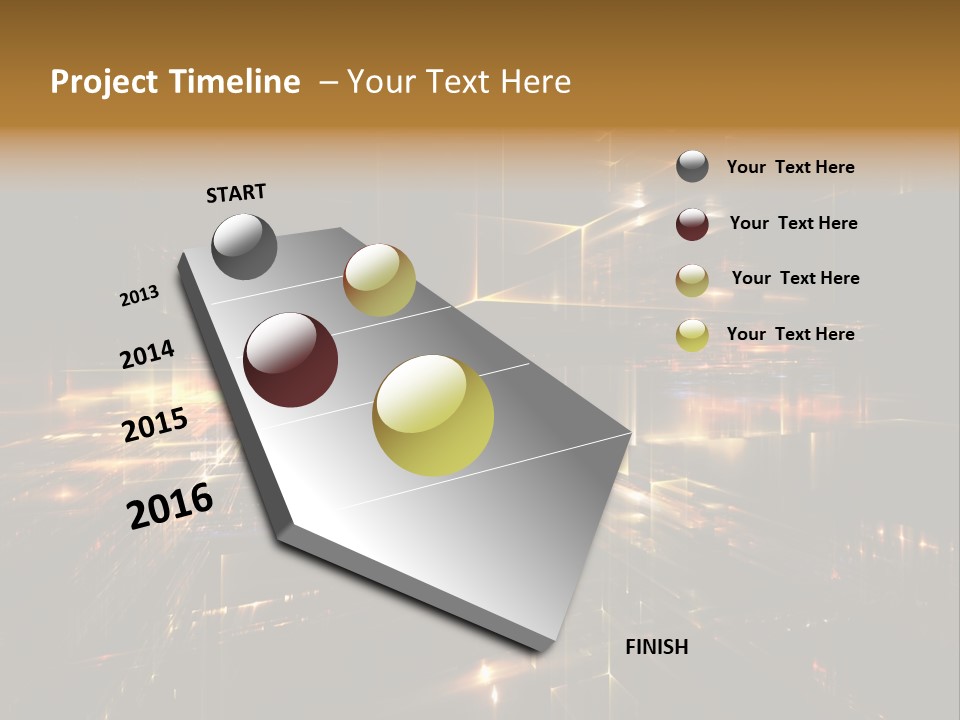 Project Timeline – Your Text Here

START

2013

2014

2015

2016

FINISH

Your Text Here

Your Text Here

Your Text Here

Your Text Here